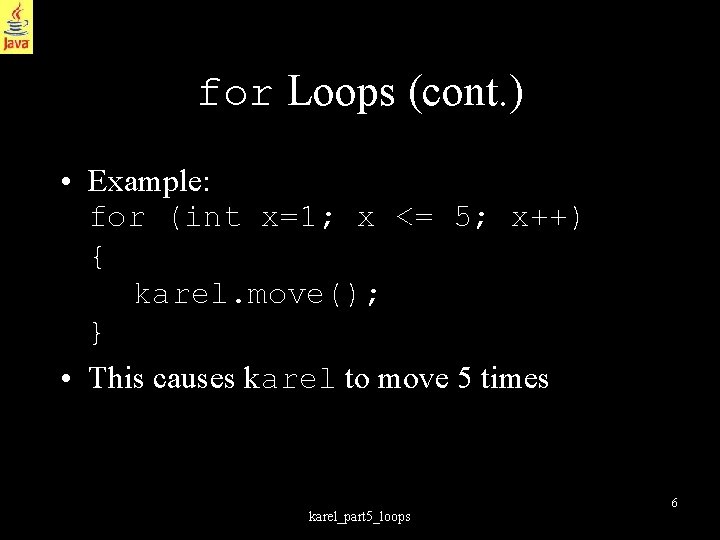 Java

for Loops (cont.)

• Example:
for (int x=1; x <= 5; x++)
{
karel.move();
}

• This causes karel to move 5 times

karel_part5_loops

6